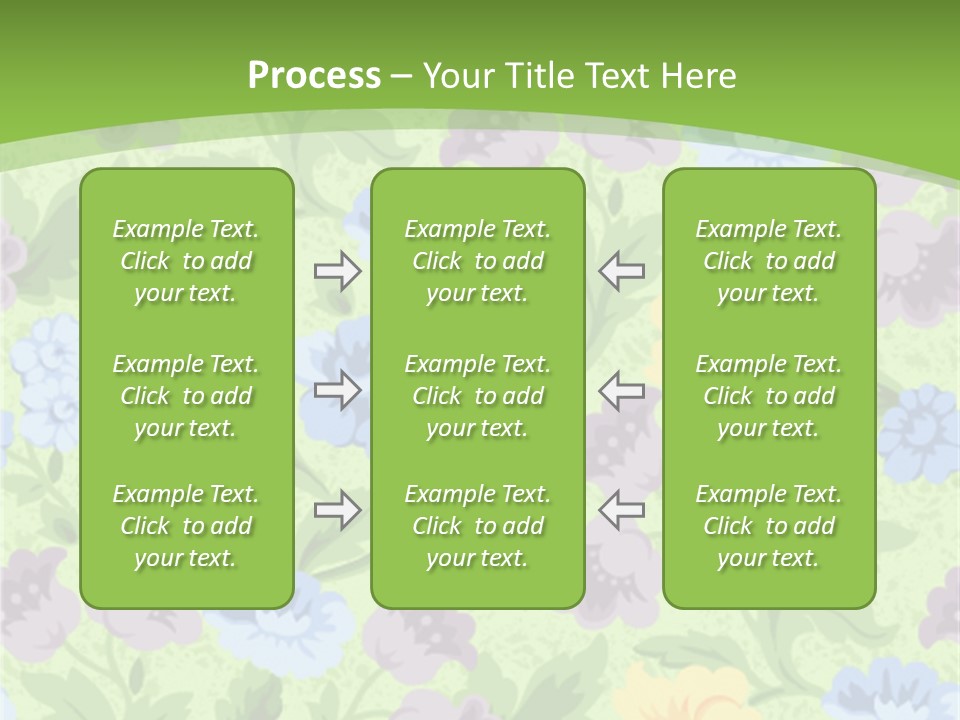 Process – Your Title Text Here

Example Text. Click to add your text.

Example Text. Click to add your text.

Example Text. Click to add your text.

Example Text. Click to add your text.

Example Text. Click to add your text.

Example Text. Click to add your text.

Example Text. Click to add your text.

Example Text. Click to add your text.

Example Text. Click to add your text.